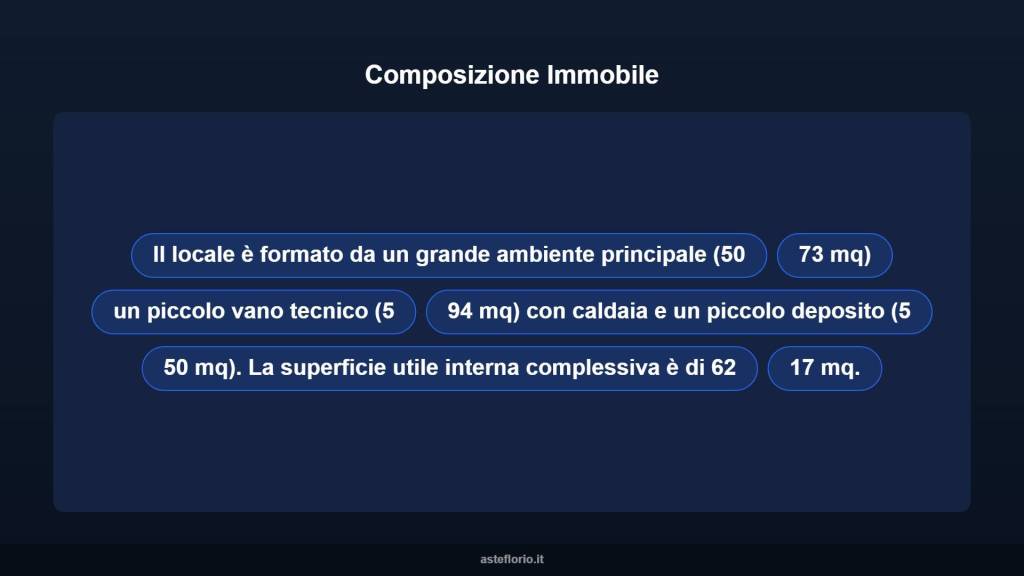 Composizione Immobile

Il locale è formato da un grande ambiente principale (50

73 mq)

un piccolo vano tecnico (5

94 mq) con caldaia e un piccolo deposito (5

50 mq). La superficie utile interna complessiva è di 62

17 mq.

asteflorio.it